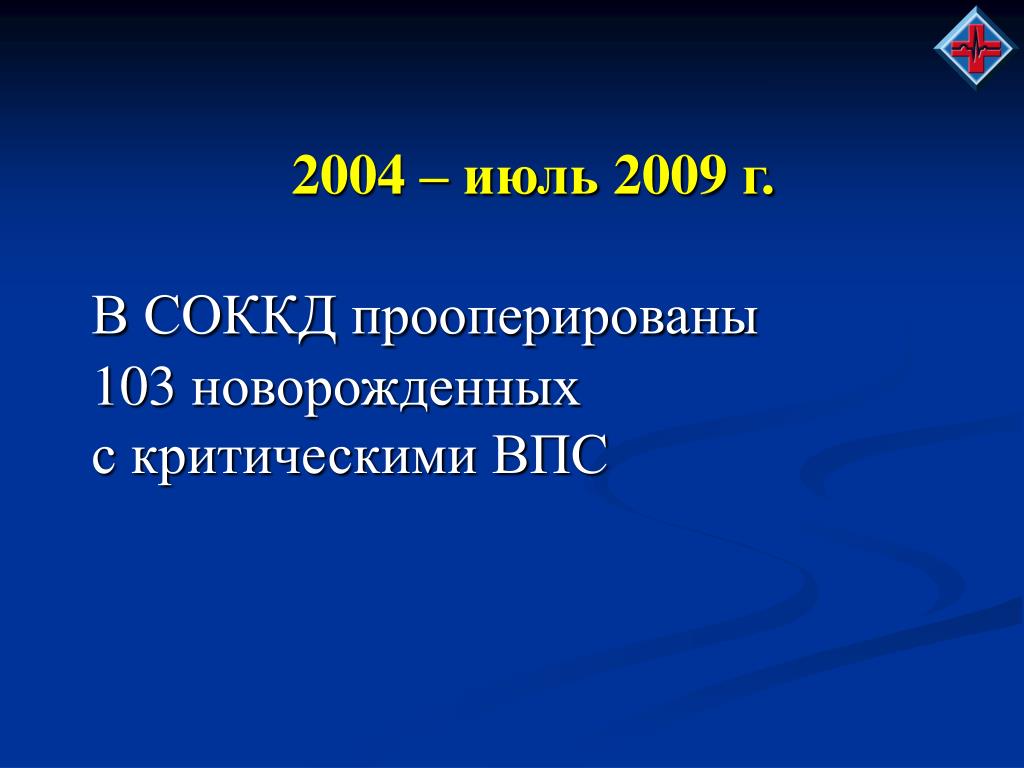 2004 – июль 2009 г.

В СОККД прооперированы 103 новорожденных с критическими ВПС